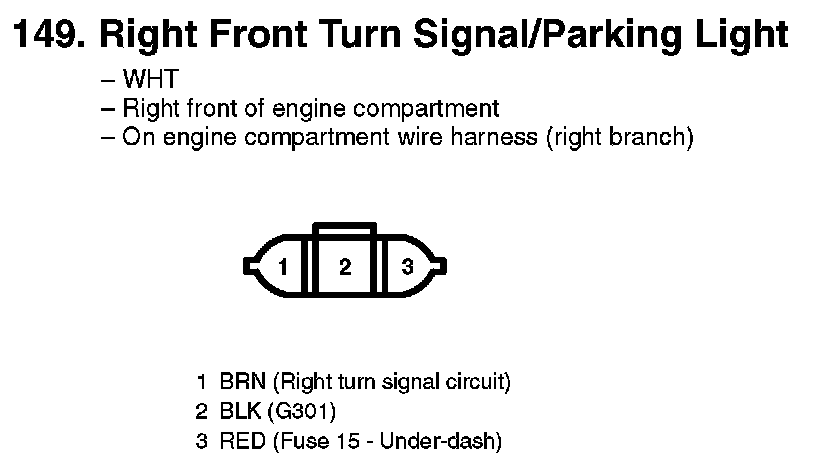 149. Right Front Turn Signal/Parking Light

– WHT
– Right front of engine compartment
– On engine compartment wire harness (right branch)

1 2 3

1 BRN (Right turn signal circuit)
2 BLK (G301)
3 RED (Fuse 15 - Under-dash)